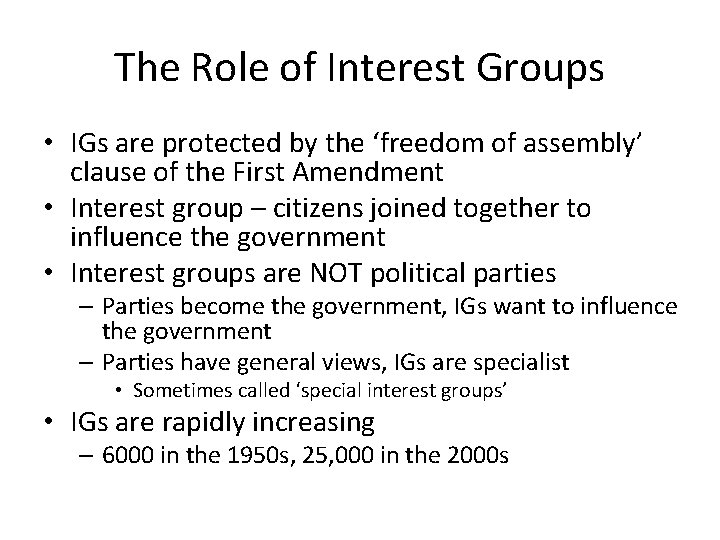 The Role of Interest Groups

• IGs are protected by the ‘freedom of assembly’ clause of the First Amendment
• Interest group – citizens joined together to influence the government
• Interest groups are NOT political parties
– Parties become the government, IGs want to influence the government
– Parties have general views, IGs are specialist
• Sometimes called ‘special interest groups’
• IGs are rapidly increasing
– 6000 in the 1950s, 25,000 in the 2000s